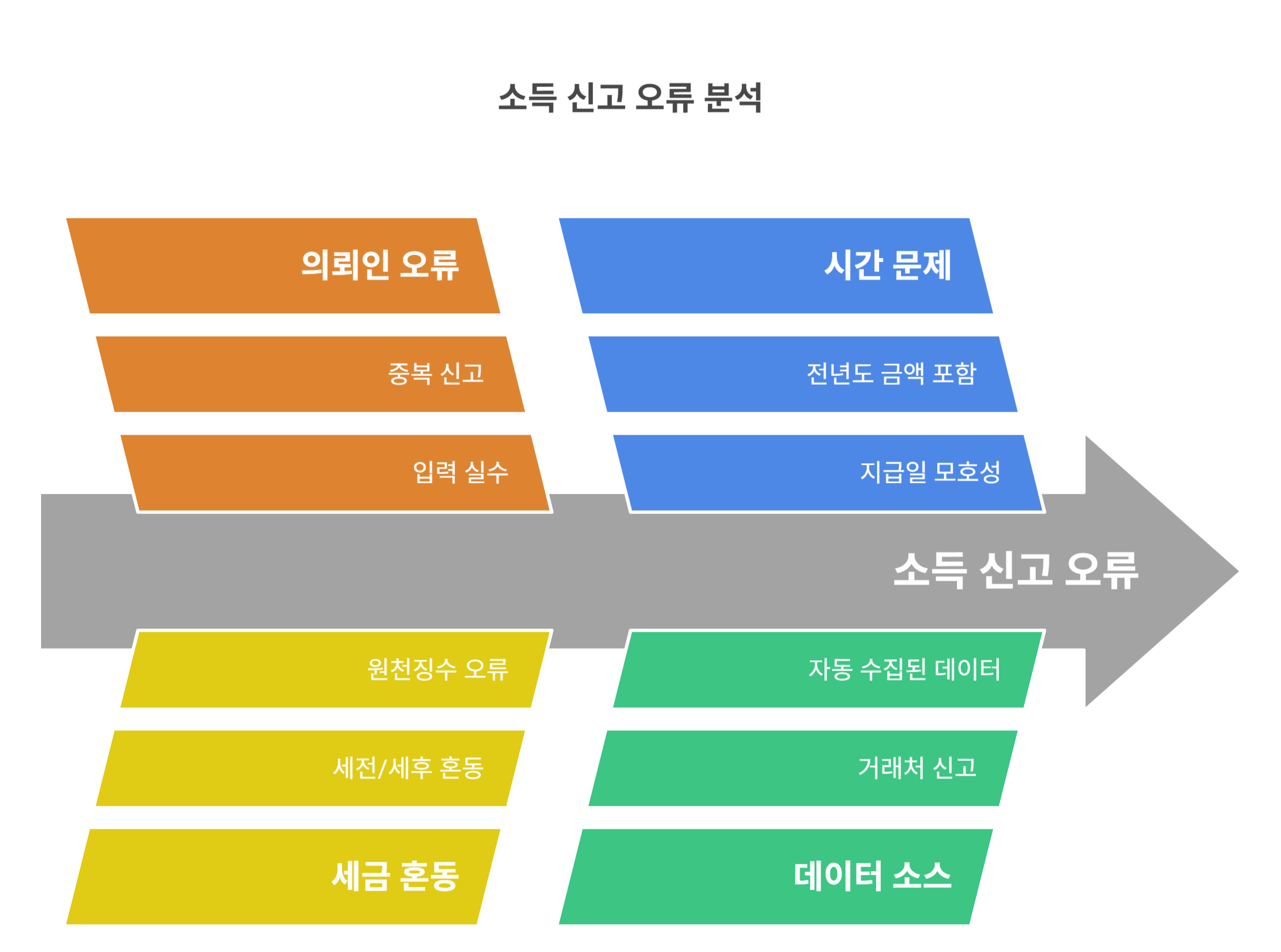 소득 신고 오류 분석

의뢰인 오류

중복 신고

입력 실수

시간 문제

전년도 금액 포함

지급일 모호성

소득 신고 오류

원천징수 오류

세전/세후 혼동

세금 혼동

자동 수집된 데이터

거래처 신고

데이터 소스